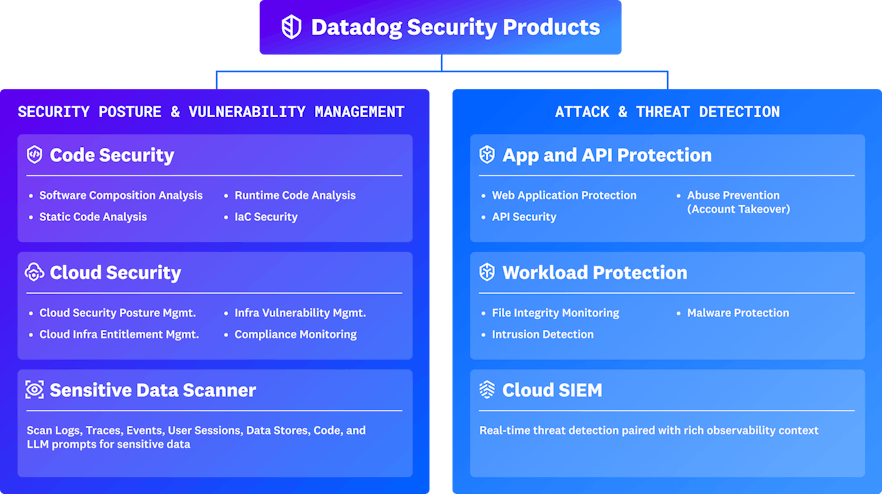 Datadog Security Products

SECURITY POSTURE & VULNERABILITY MANAGEMENT

Code Security

- Software Composition Analysis
- Static Code Analysis
- Runtime Code Analysis
- IaC Security

Cloud Security

- Cloud Security Posture Mgmt.
- Cloud Infra Entitlement Mgmt.
- Infra Vulnerability Mgmt.
- Compliance Monitoring

Sensitive Data Scanner

Scan Logs, Traces, Events, User Sessions, Data Stores, Code, and LLM prompts for sensitive data

ATTACK & THREAT DETECTION

App and API Protection

- Web Application Protection
- API Security
- Abuse Prevention (Account Takeover)

Workload Protection

- File Integrity Monitoring
- Intrusion Detection
- Malware Protection

Cloud SIEM

Real-time threat detection paired with rich observability context